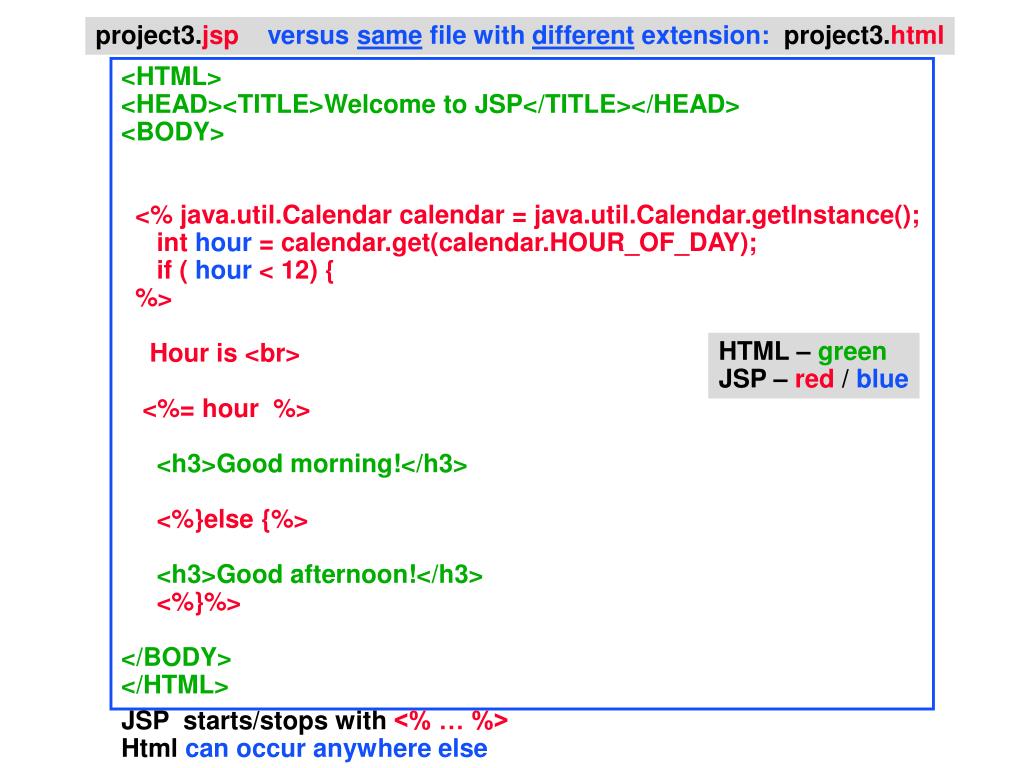 project3.jsp versus same file with different extension: project3.html

<HTML>
<HEAD><TITLE>Welcome to JSP</TITLE></HEAD>
<BODY>

<% java.util.Calendar calendar = java.util.Calendar.getInstance();
int hour = calendar.get(calendar.HOUR_OF_DAY);
if ( hour < 12) {
%>

Hour is <br>

<%= hour %>

<h3>Good morning!</h3>

<%}else {%>

<h3>Good afternoon!</h3>
<%}%>

</BODY>
</HTML>

HTML – green
JSP – red / blue

JSP starts/stops with <% … %>
Html can occur anywhere else